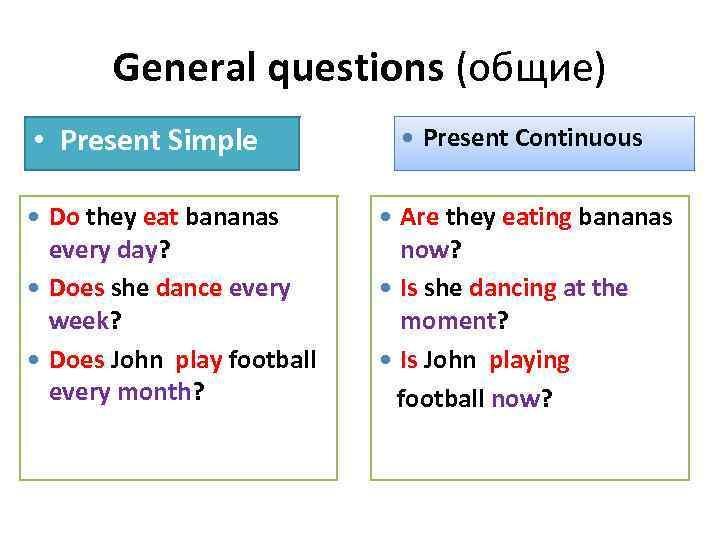 General questions (общие)

• Present Simple

• Do they eat bananas every day?
• Does she dance every week?
• Does John play football every month?

• Present Continuous

• Are they eating bananas now?
• Is she dancing at the moment?
• Is John playing football now?